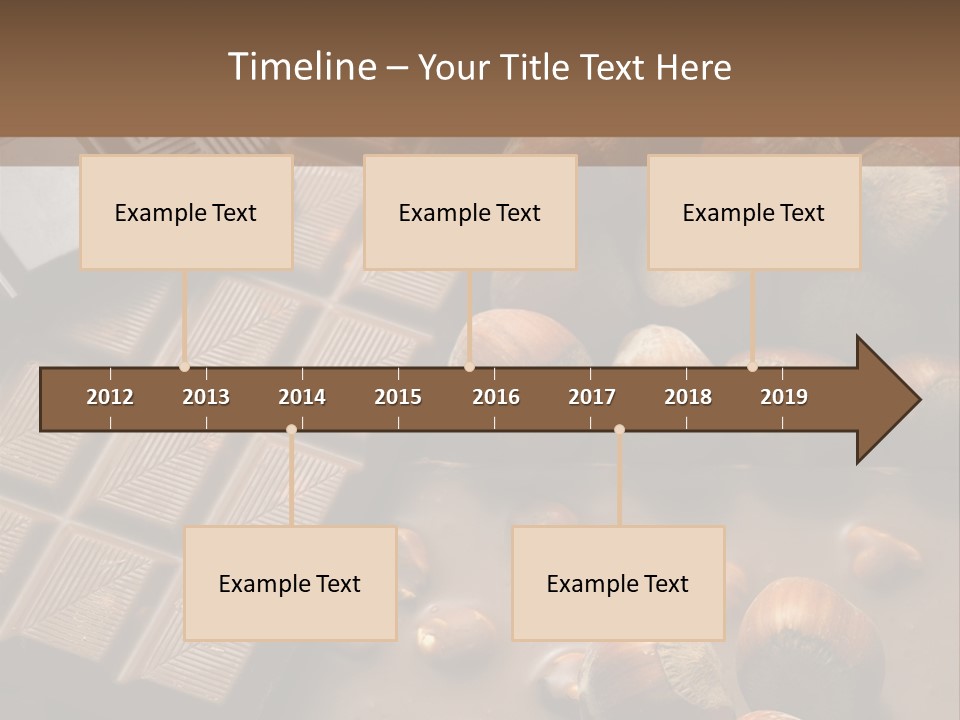 Timeline – Your Title Text Here

Example Text

Example Text

Example Text

2012 2013 2014 2015 2016 2017 2018 2019

Example Text

Example Text